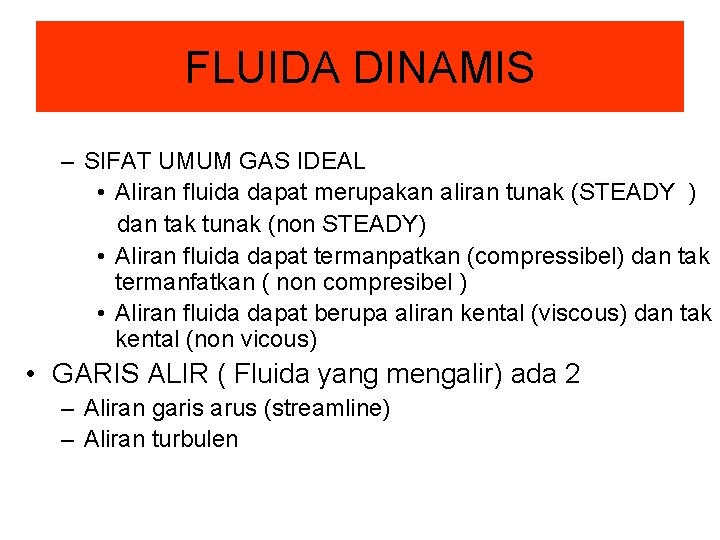 FLUIDA DINAMIS

– SIFAT UMUM GAS IDEAL
• Aliran fluida dapat merupakan aliran tunak (STEADY ) dan tak tunak (non STEADY)
• Aliran fluida dapat termanpatkan (compressibel) dan tak termanfatkan ( non compresibel )
• Aliran fluida dapat berupa aliran kental (viscous) dan tak kental (non vicous)

• GARIS ALIR ( Fluida yang mengalir) ada 2
– Aliran garis arus (streamline)
– Aliran turbulen